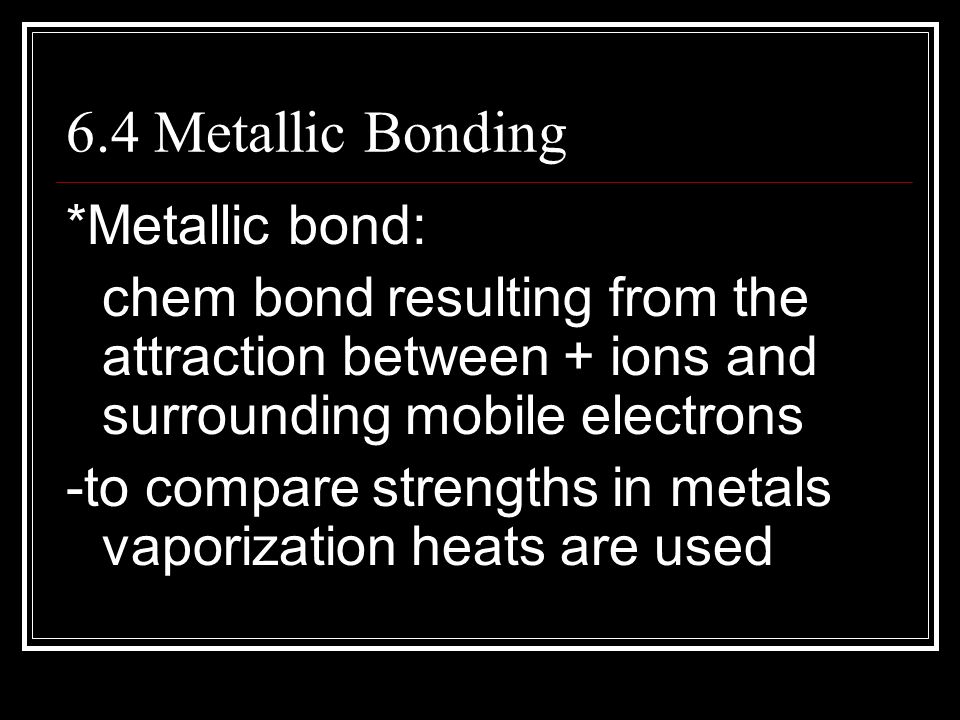 6.4 Metallic Bonding

*Metallic bond:

chem bond resulting from the attraction between + ions and surrounding mobile electrons

-to compare strengths in metals vaporization heats are used